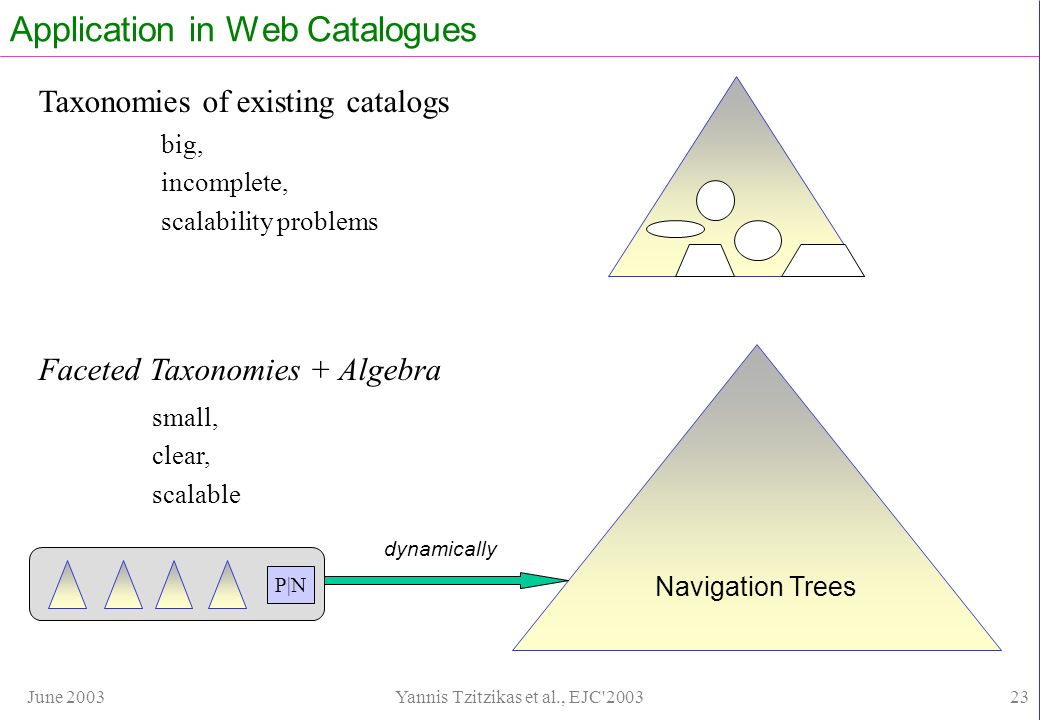 Application in Web Catalogues

Taxonomies of existing catalogs

big,

incomplete,

scalability problems

Faceted Taxonomies + Algebra

small,

clear,

scalable

P|N

dynamically

Navigation Trees

June 2003

Yannis Tzitzikas et al., EJC'2003

23